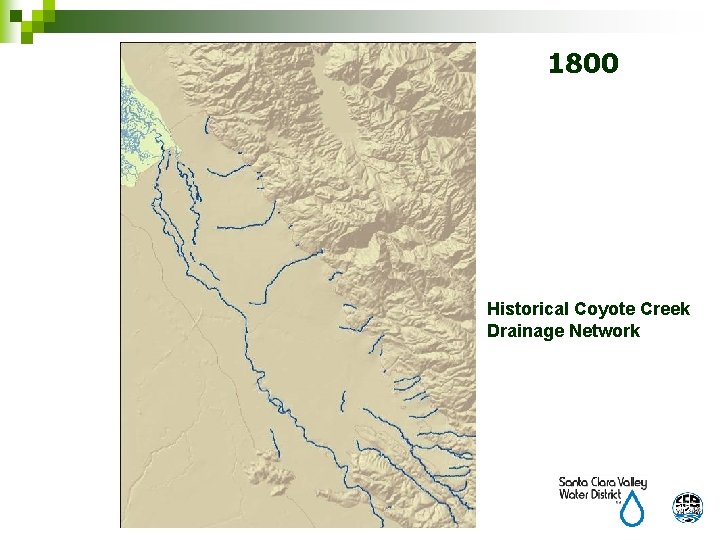 1800

Historical Coyote Creek Drainage Network

Santa Clara Valley Water District